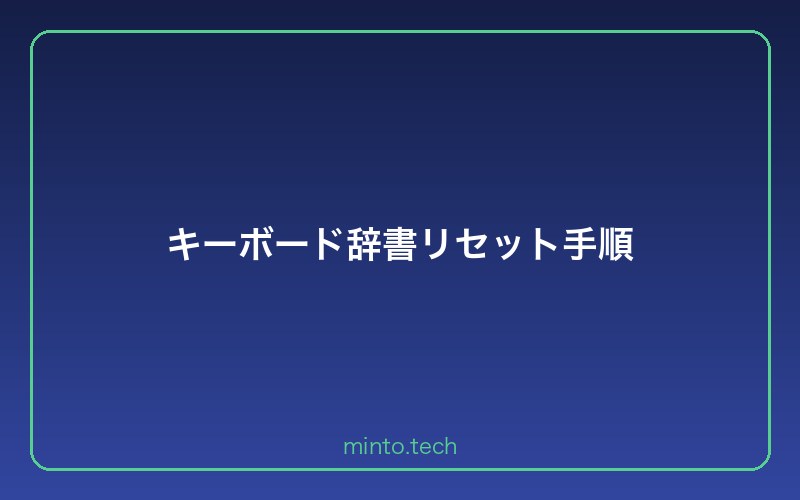 キーボード辞書リセット手順

minto.tech